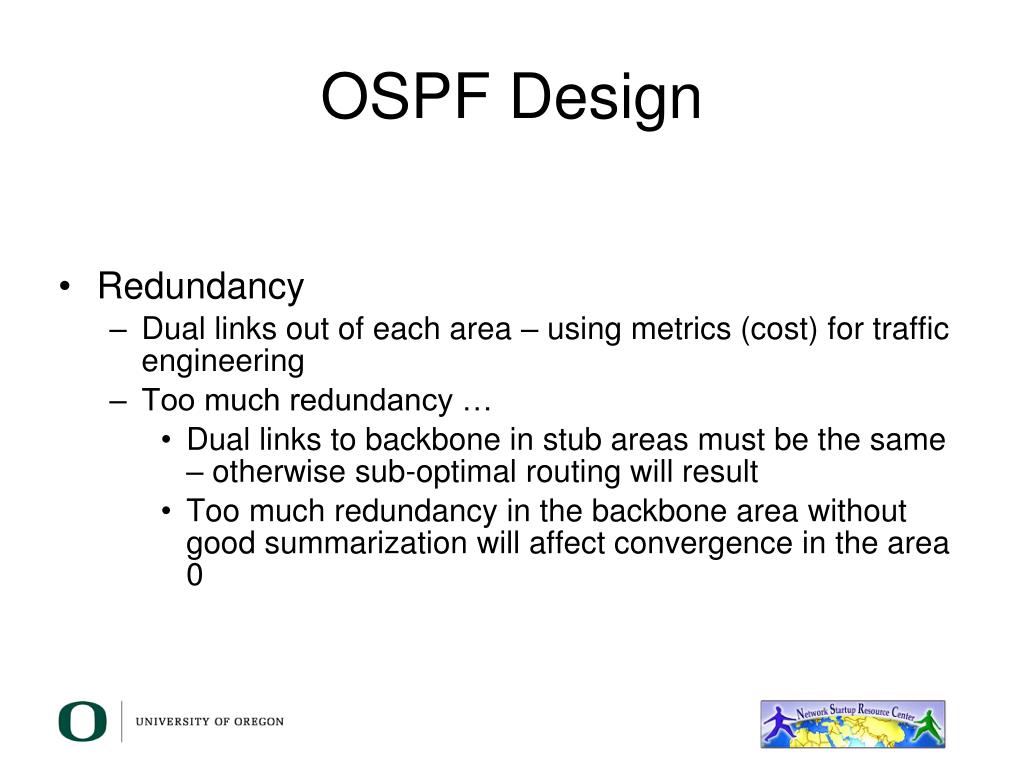 OSPF Design

• Redundancy
– Dual links out of each area – using metrics (cost) for traffic engineering
– Too much redundancy …
• Dual links to backbone in stub areas must be the same – otherwise sub-optimal routing will result
• Too much redundancy in the backbone area without good summarization will affect convergence in the area 0

O UNIVERSITY OF OREGON

Network Startup Resource Center